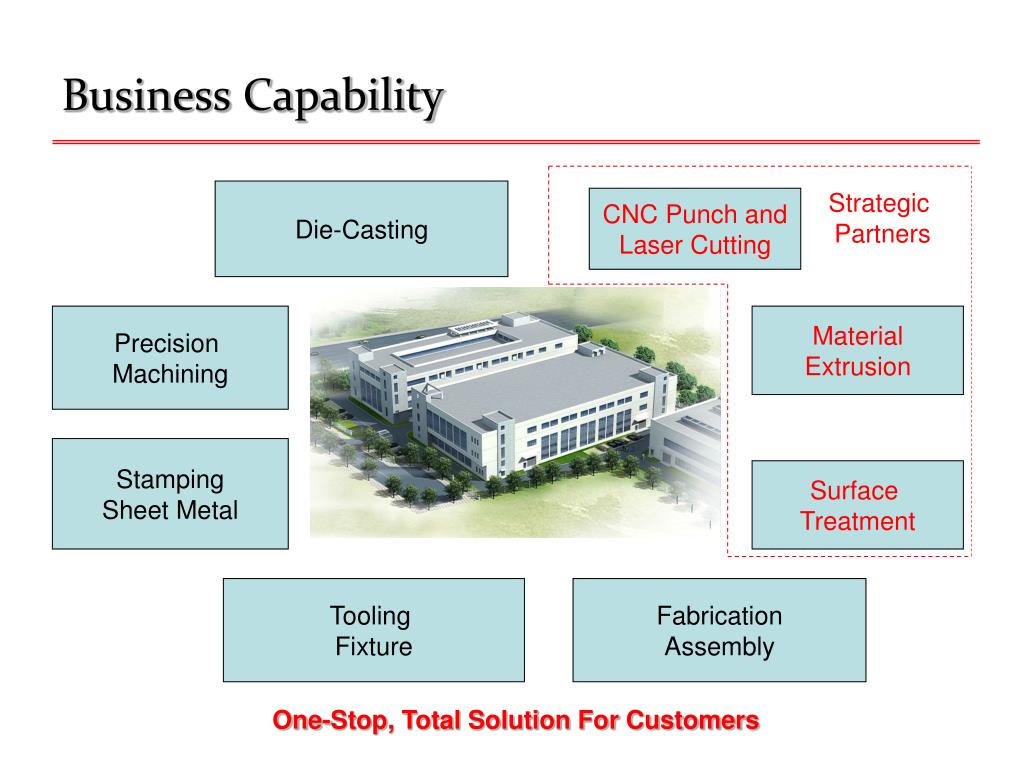 Business Capability

Die-Casting

CNC Punch and Laser Cutting

Strategic Partners

Precision Machining

Material Extrusion

Stamping Sheet Metal

Surface Treatment

Tooling Fixture

Fabrication Assembly

One-Stop, Total Solution For Customers